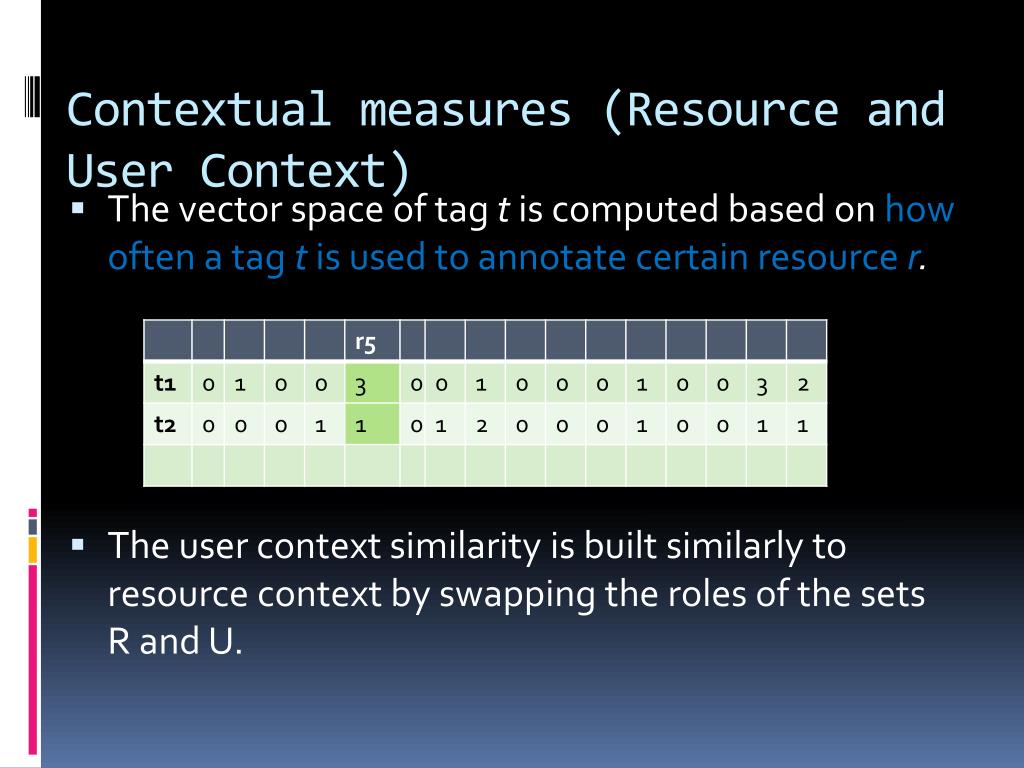 Contextual measures (Resource and User Context)

▪ The vector space of tag *t* is computed based on how often a tag *t* is used to annotate certain resource *r*.

| | | | | | r5 | | | | | | | | | | | |
|---|---|---|---|---|---|---|---|---|---|---|---|---|---|---|---|---|
| t1 | 0 | 1 | 0 | 0 | 3 | 0 | 0 | 1 | 0 | 0 | 0 | 1 | 0 | 0 | 3 | 2 |
| t2 | 0 | 0 | 0 | 1 | 1 | 0 | 1 | 2 | 0 | 0 | 0 | 1 | 0 | 0 | 1 | 1 |
| | | | | | | | | | | | | | | | | |

▪ The user context similarity is built similarly to resource context by swapping the roles of the sets R and U.